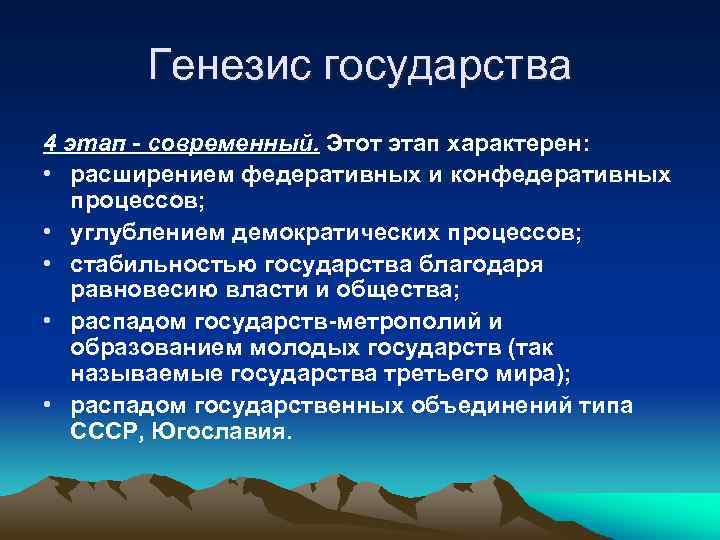 Генезис государства

4 этап - современный. Этот этап характерен:

• расширением федеративных и конфедеративных процессов;
• углублением демократических процессов;
• стабильностью государства благодаря равновесию власти и общества;
• распадом государств-метрополий и образованием молодых государств (так называемые государства третьего мира);
• распадом государственных объединений типа СССР, Югославия.